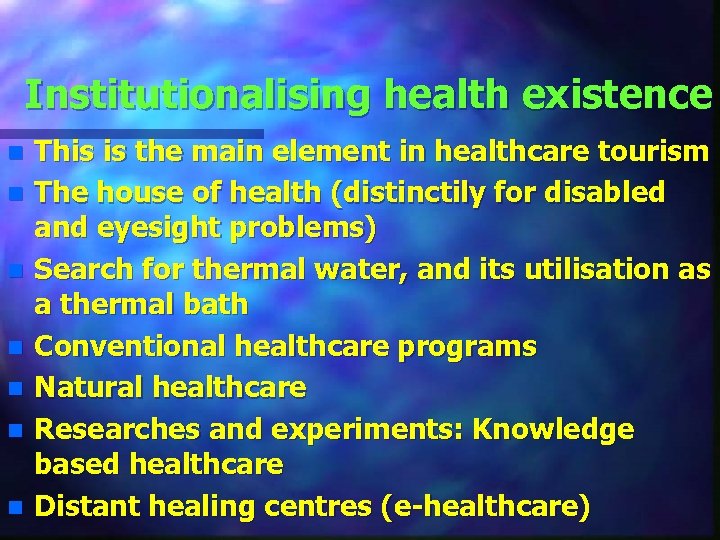 Institutionalising health existence

- This is the main element in healthcare tourism
- The house of health (distinctily for disabled and eyesight problems)
- Search for thermal water, and its utilisation as a thermal bath
- Conventional healthcare programs
- Natural healthcare
- Researches and experiments: Knowledge based healthcare
- Distant healing centres (e-healthcare)